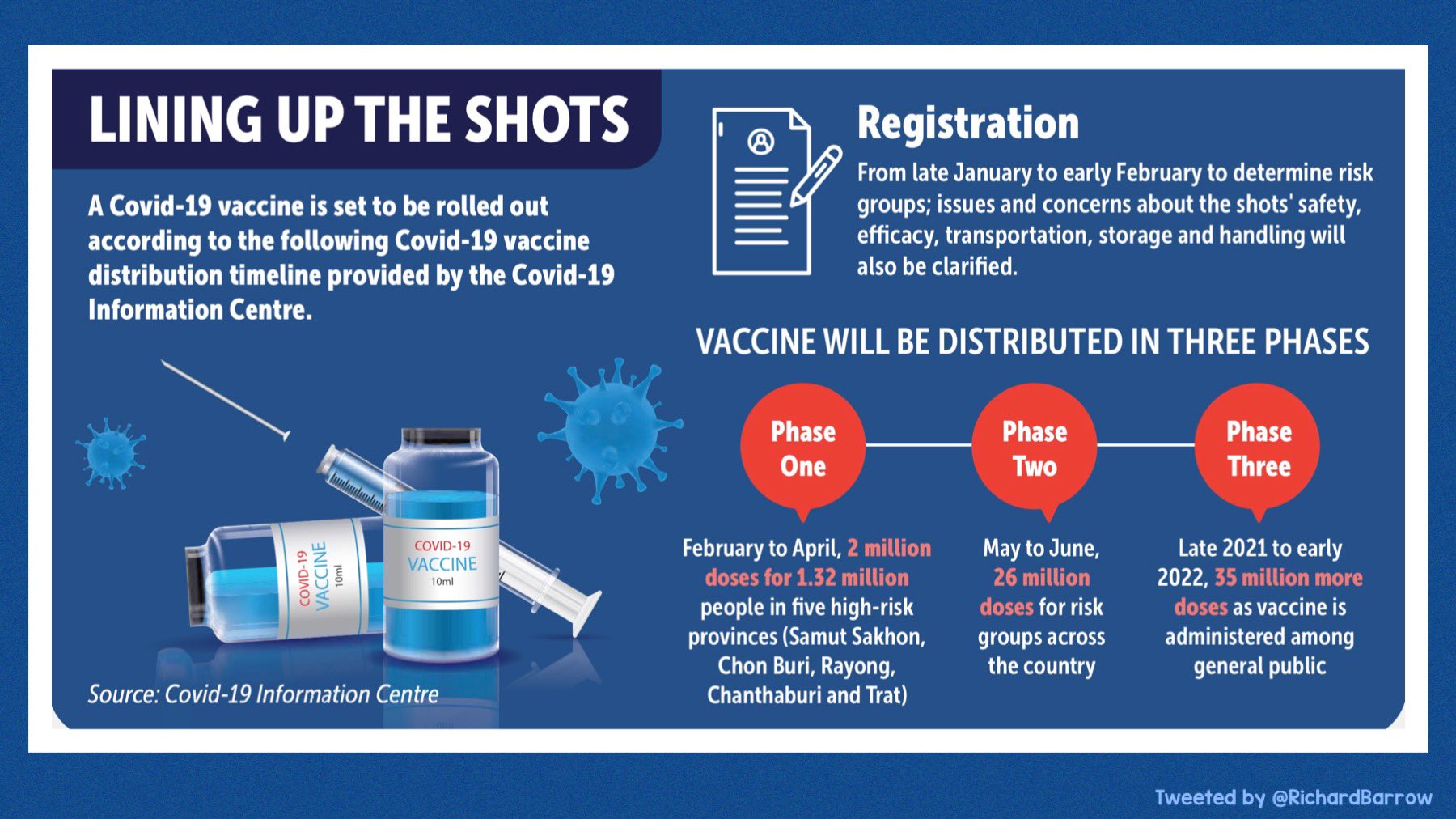 LINING UP THE SHOTS

A Covid-19 vaccine is set to be rolled out according to the following Covid-19 vaccine distribution timeline provided by the Covid-19 Information Centre.

COVID-19 VACCINE 10ml

COVID-19 VACCINE 10ml

Source: Covid-19 Information Centre

Registration

From late January to early February to determine risk groups; issues and concerns about the shots' safety, efficacy, transportation, storage and handling will also be clarified.

VACCINE WILL BE DISTRIBUTED IN THREE PHASES

Phase One

February to April, 2 million doses for 1.32 million people in five high-risk provinces (Samut Sakhon, Chon Buri, Rayong, Chanthaburi and Trat)

Phase Two

May to June, 26 million doses for risk groups across the country

Phase Three

Late 2021 to early 2022, 35 million more doses as vaccine is administered among general public

Tweeted by @RichardBarrow